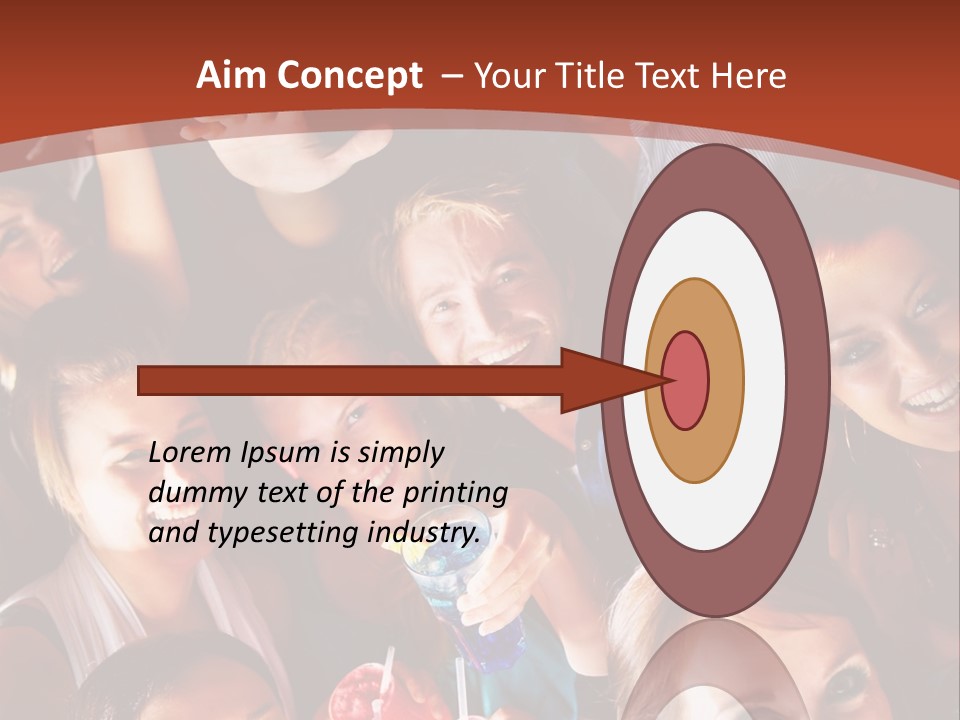 Aim Concept – Your Title Text Here

Lorem Ipsum is simply dummy text of the printing and typesetting industry.